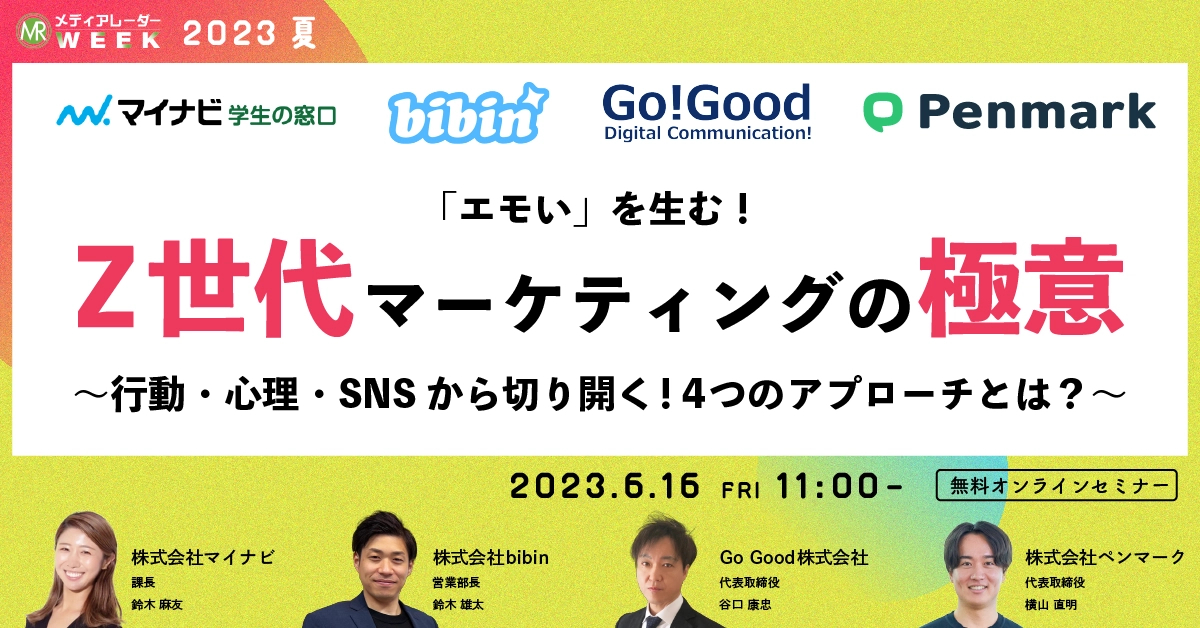 MR メディアレーダー WEEK 2023 夏

マイナビ 学生の窓口

bibin

Go!Good Digital Communication!

Penmark

「エモい」を生む！

Z世代マーケティングの極意

〜行動・心理・SNSから切り開く！4つのアプローチとは？〜

2023.6.16 FRI 11:00-

無料オンラインセミナー

株式会社マイナビ
課長
鈴木 麻友

株式会社bibin
営業部長
鈴木 雄太

Go Good株式会社
代表取締役
谷口 康忠

株式会社ペンマーク
代表取締役
横山 直明